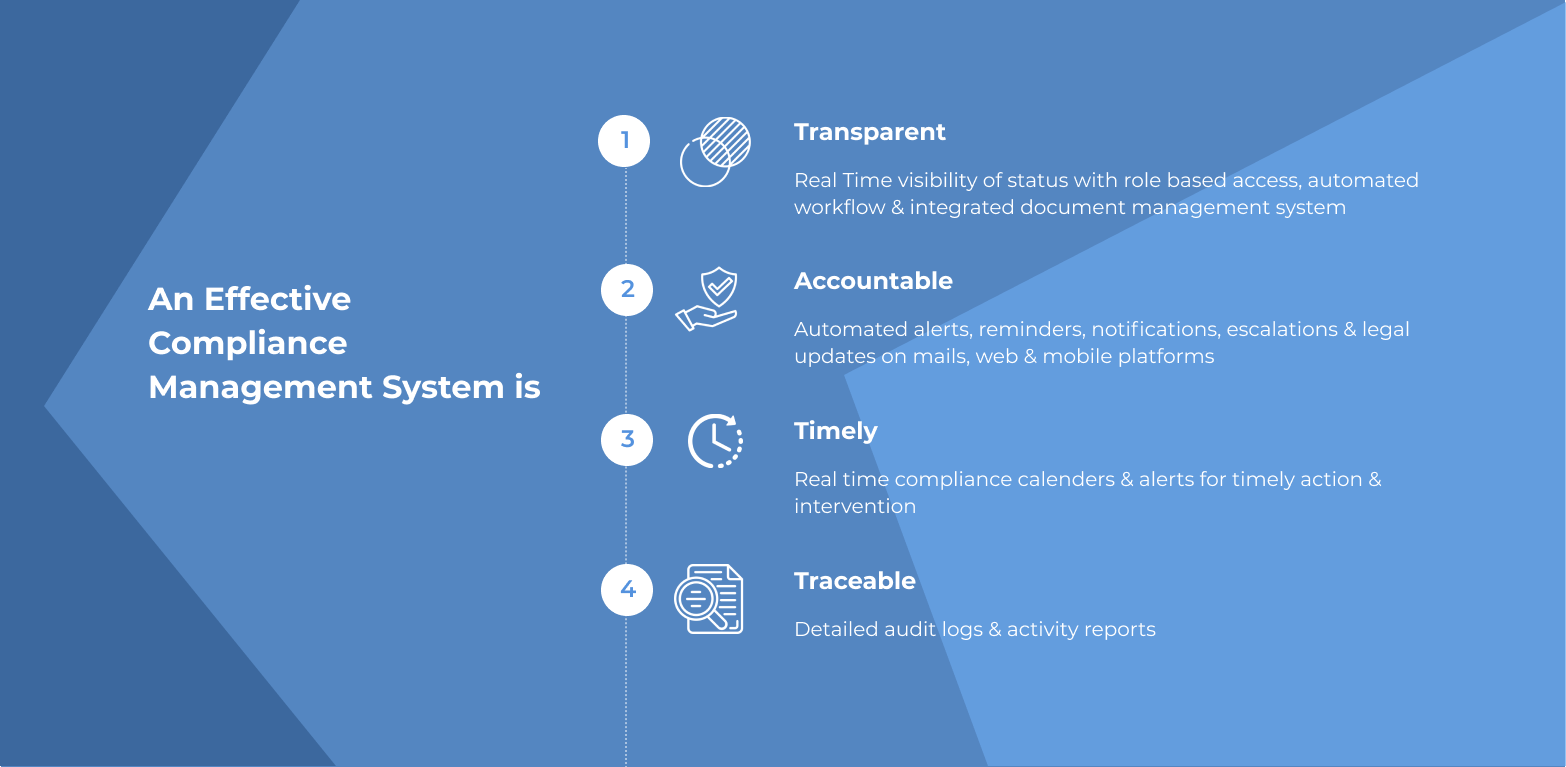 An Effective Compliance Management System is

1

Transparent

Real Time visibility of status with role based access, automated workflow & integrated document management system

2

Accountable

Automated alerts, reminders, notifications, escalations & legal updates on mails, web & mobile platforms

3

Timely

Real time compliance calenders & alerts for timely action & intervention

4

Traceable

Detailed audit logs & activity reports